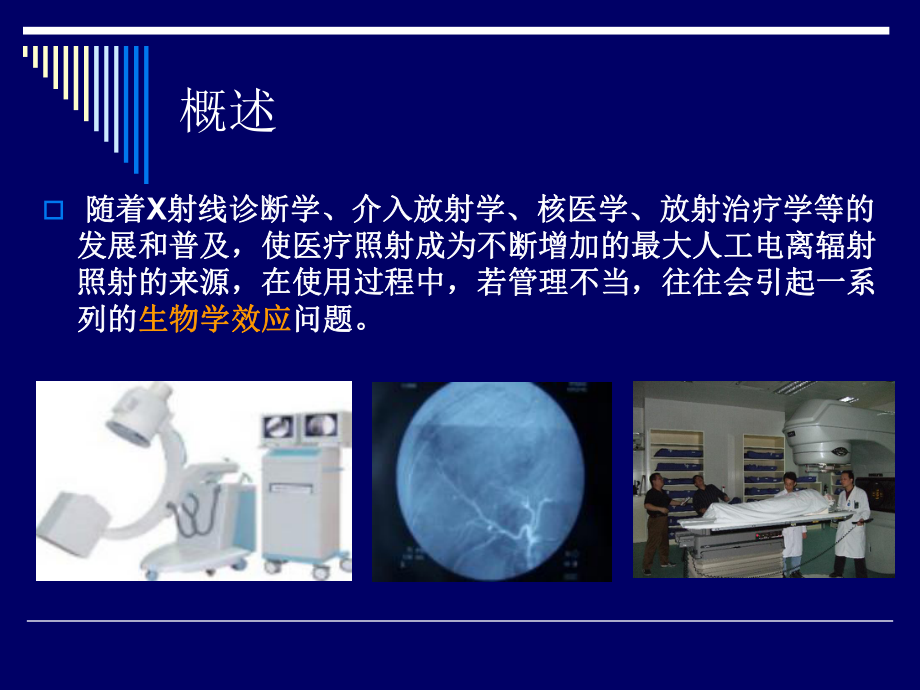 概述

□ 随着X射线诊断学、介入放射学、核医学、放射治疗学等的发展和普及，使医疗照射成为不断增加的最大人工电离辐射照射的来源，在使用过程中，若管理不当，往往会引起一系列的生物学效应问题。